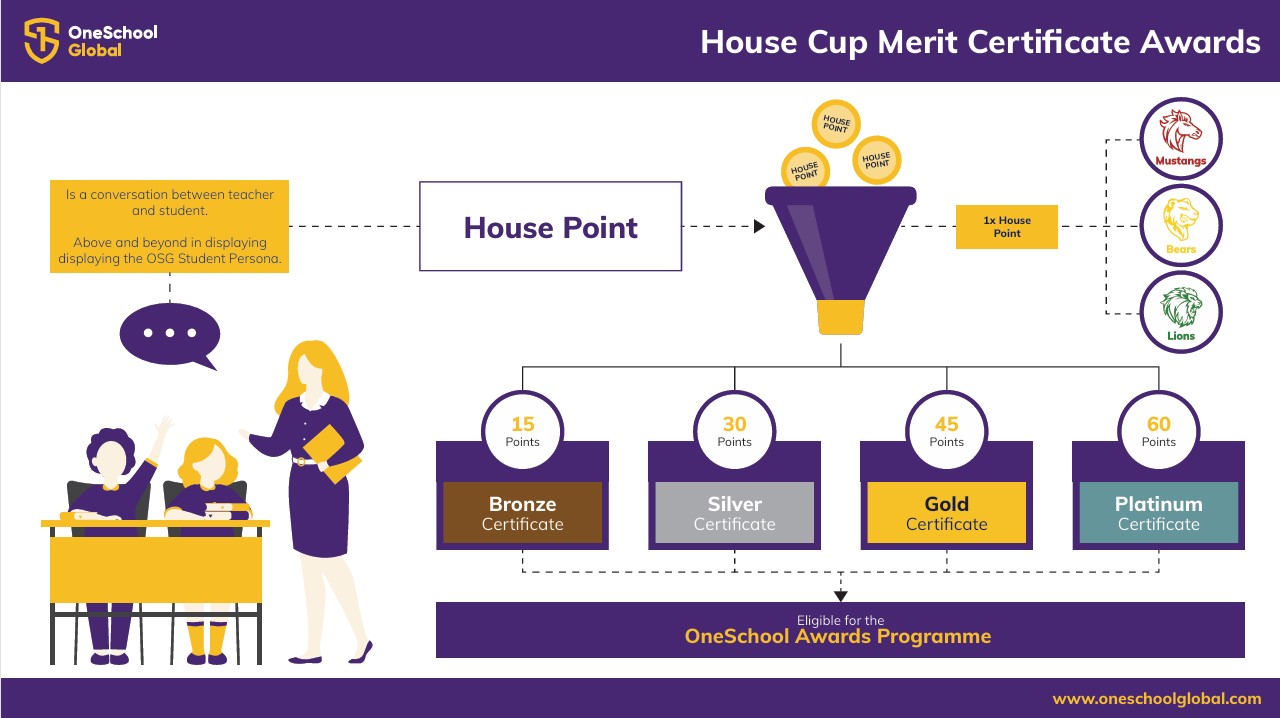 OneSchool Global

House Cup Merit Certificate Awards

Is a conversation between teacher and student.

Above and beyond in displaying displaying the OSG Student Persona.

House Point

HOUSE POINT

HOUSE POINT

HOUSE POINT

1x House Point

Mustangs

Bears

Lions

15 Points

Bronze Certificate

30 Points

Silver Certificate

45 Points

Gold Certificate

60 Points

Platinum Certificate

Eligible for the
OneSchool Awards Programme

www.oneschoolglobal.com